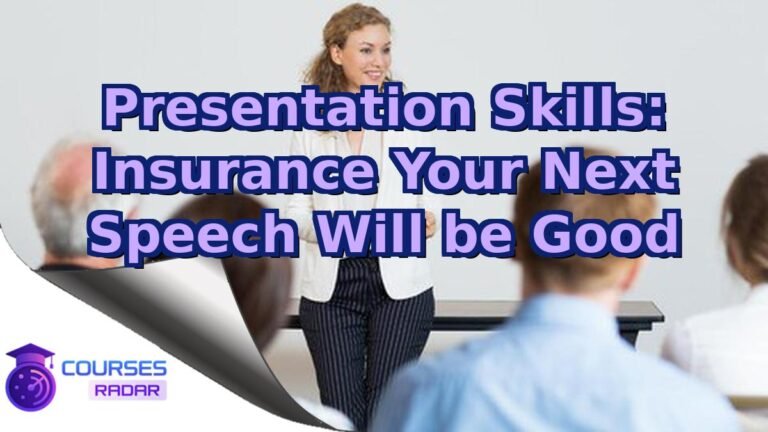 Presentation Skills:
Insurance Your Next
Speech Will be Good

COURSES
RADAR